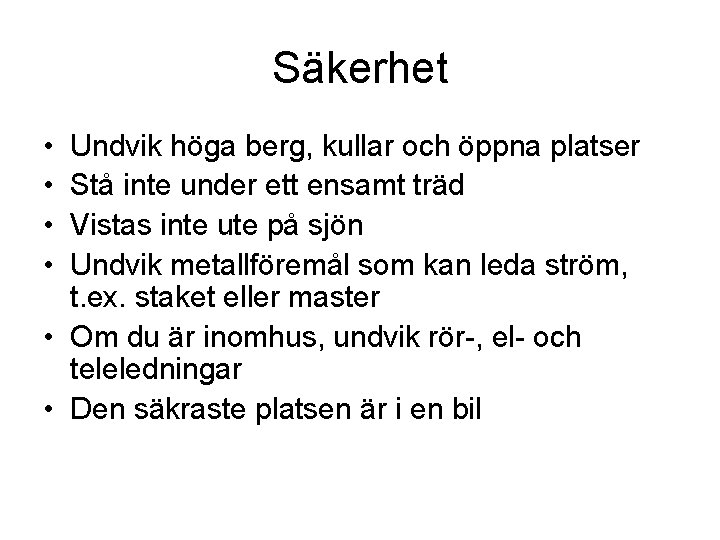 Säkerhet

• Undvik höga berg, kullar och öppna platser
• Stå inte under ett ensamt träd
• Vistas inte ute på sjön
• Undvik metallföremål som kan leda ström, t.ex. staket eller master
• Om du är inomhus, undvik rör-, el- och teleledningar
• Den säkraste platsen är i en bil